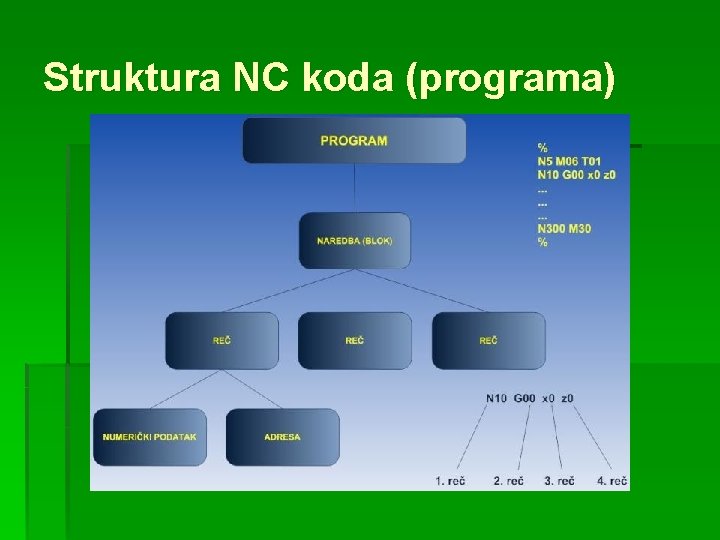 Struktura NC koda (programa)

PROGRAM

%
N5 M06 T01
N10 G00 x0 z0
...
...
...
N300 M30
%

NAREDBA (BLOK)

REČ

REČ

REČ

NUMERIČKI PODATAK

ADRESA

N10 G00 x0 z0

1. reč 2. reč 3. reč 4. reč